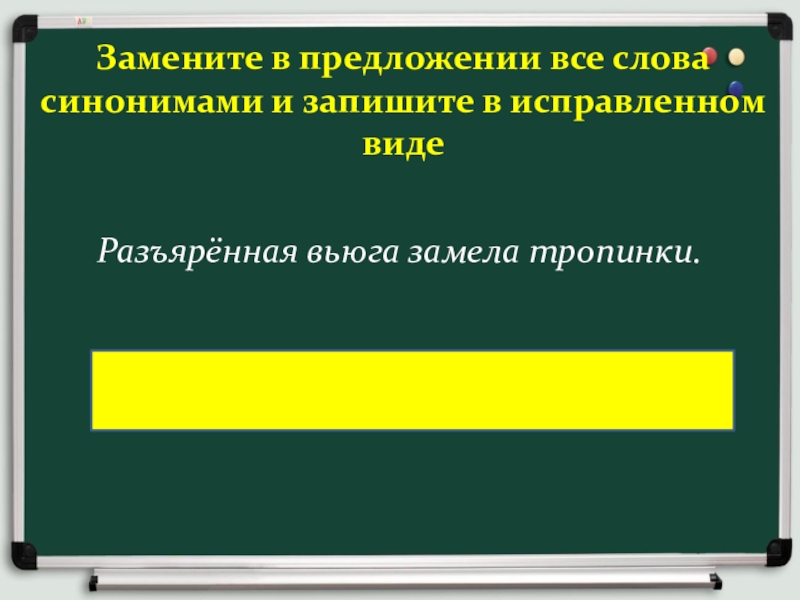 Замените в предложении все слова синонимами и запишите в исправленном виде

Разъярённая вьюга замела тропинки.